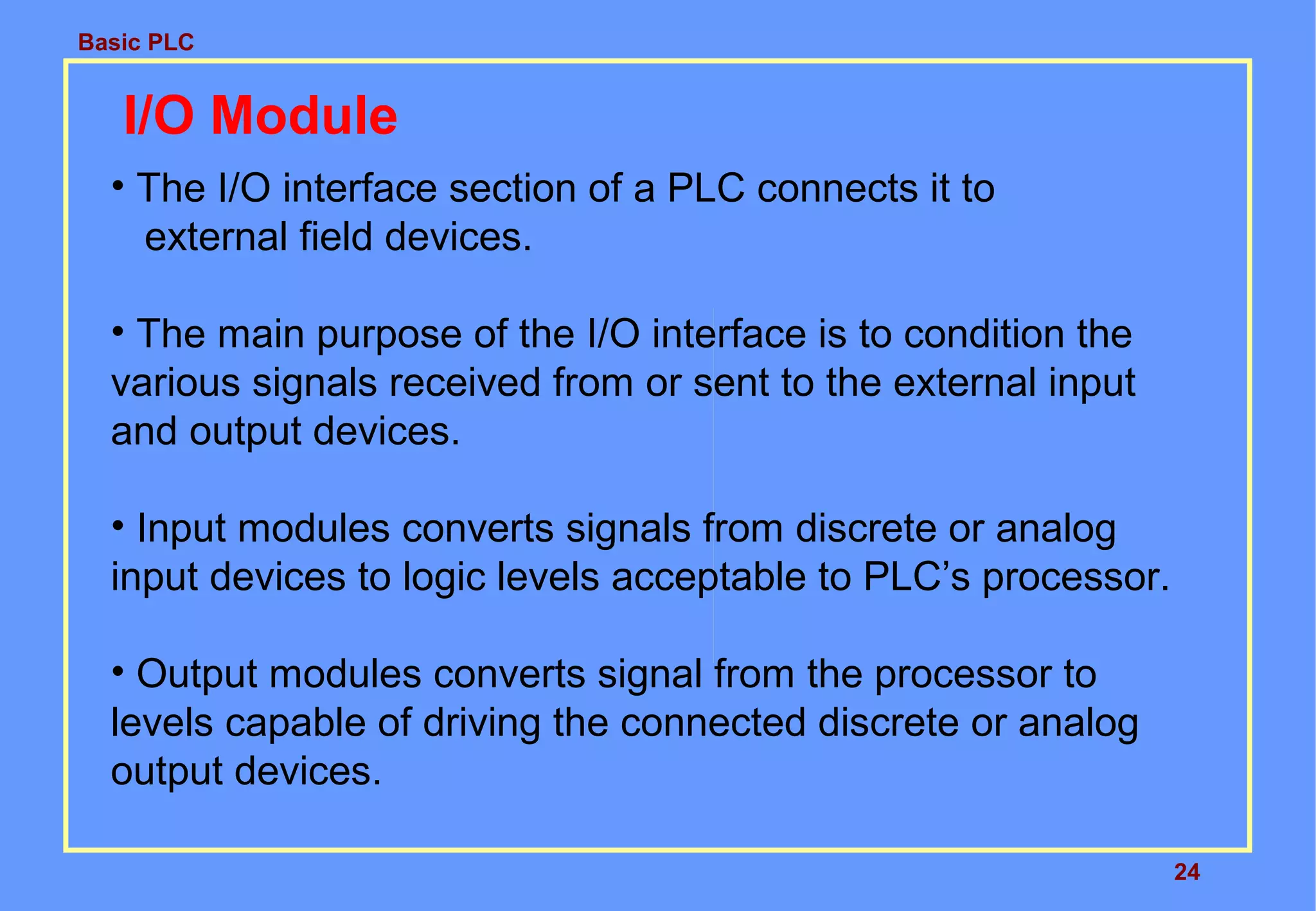 Basic PLC

I/O Module

• The I/O interface section of a PLC connects it to external field devices.

• The main purpose of the I/O interface is to condition the various signals received from or sent to the external input and output devices.

• Input modules converts signals from discrete or analog input devices to logic levels acceptable to PLC’s processor.

• Output modules converts signal from the processor to levels capable of driving the connected discrete or analog output devices.

24